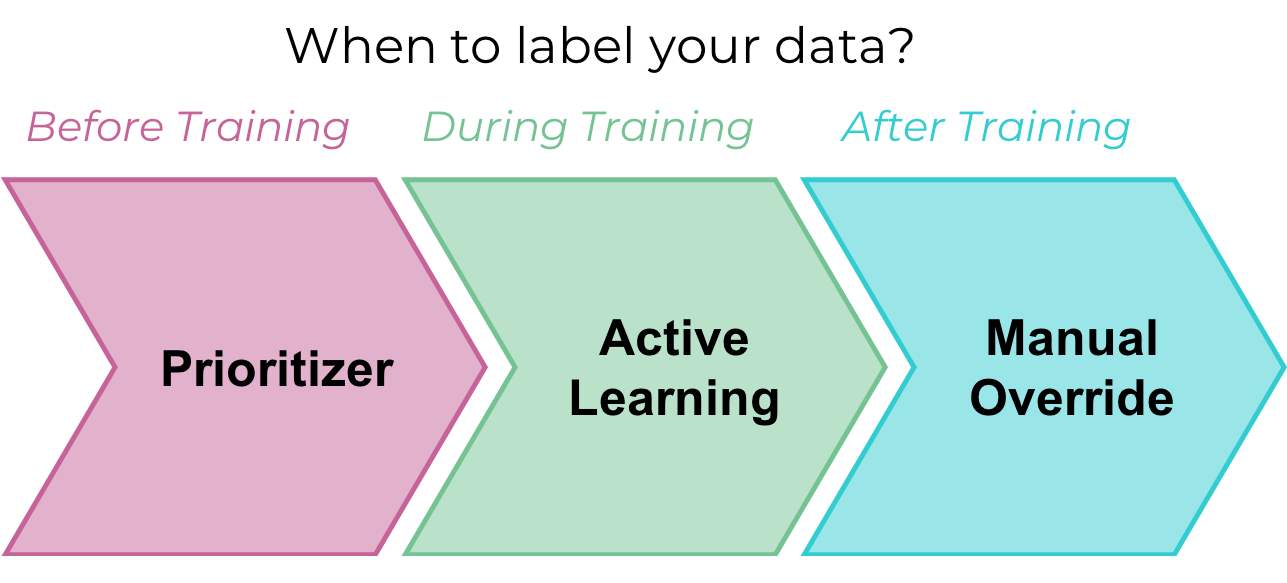 When to label your data?

Before Training

During Training

After Training

Prioritizer

Active Learning

Manual Override